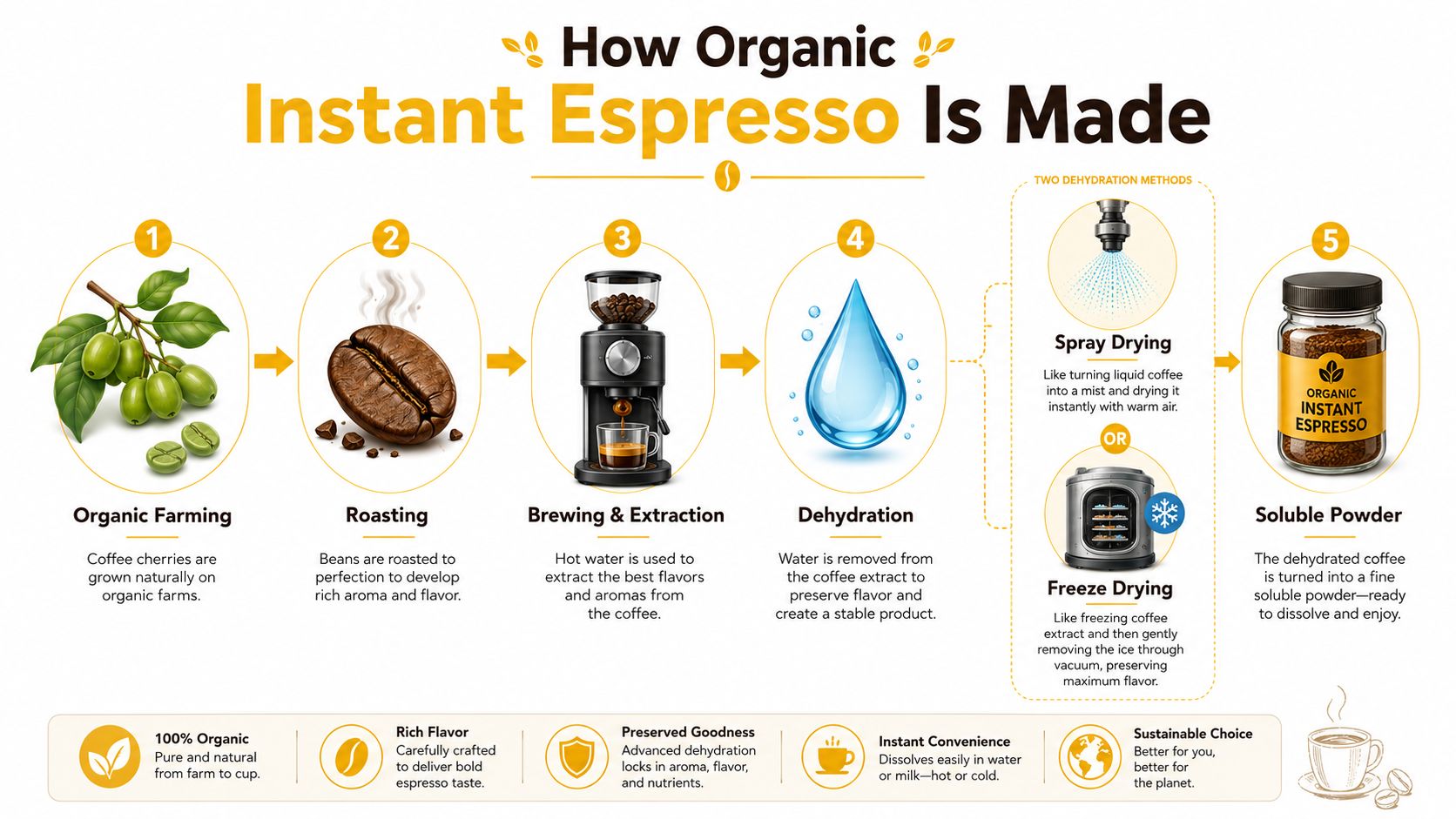 How Organic Instant Espresso Is Made

1

Organic Farming

Coffee cherries are grown naturally on organic farms.

2

Roasting

Beans are roasted to perfection to develop rich aroma and flavor.

3

Brewing & Extraction

Hot water is used to extract the best flavors and aromas from the coffee.

4

Dehydration

Water is removed from the coffee extract to preserve flavor and create a stable product.

TWO DEHYDRATION METHODS

Spray Drying

Like turning liquid coffee into a mist and drying it instantly with warm air.

OR

Freeze Drying

Like freezing coffee extract and then gently removing the ice through vacuum, preserving maximum flavor.

5

ORGANIC INSTANT ESPRESSO

Soluble Powder

The dehydrated coffee is turned into a fine soluble powder—ready to dissolve and enjoy.

100% Organic
Pure and natural from farm to cup.

Rich Flavor
Carefully crafted to deliver bold espresso taste.

Preserved Goodness
Advanced dehydration locks in aroma, flavor, and nutrients.

Instant Convenience
Dissolves easily in water or milk—hot or cold.

Sustainable Choice
Better for you, better for the planet.